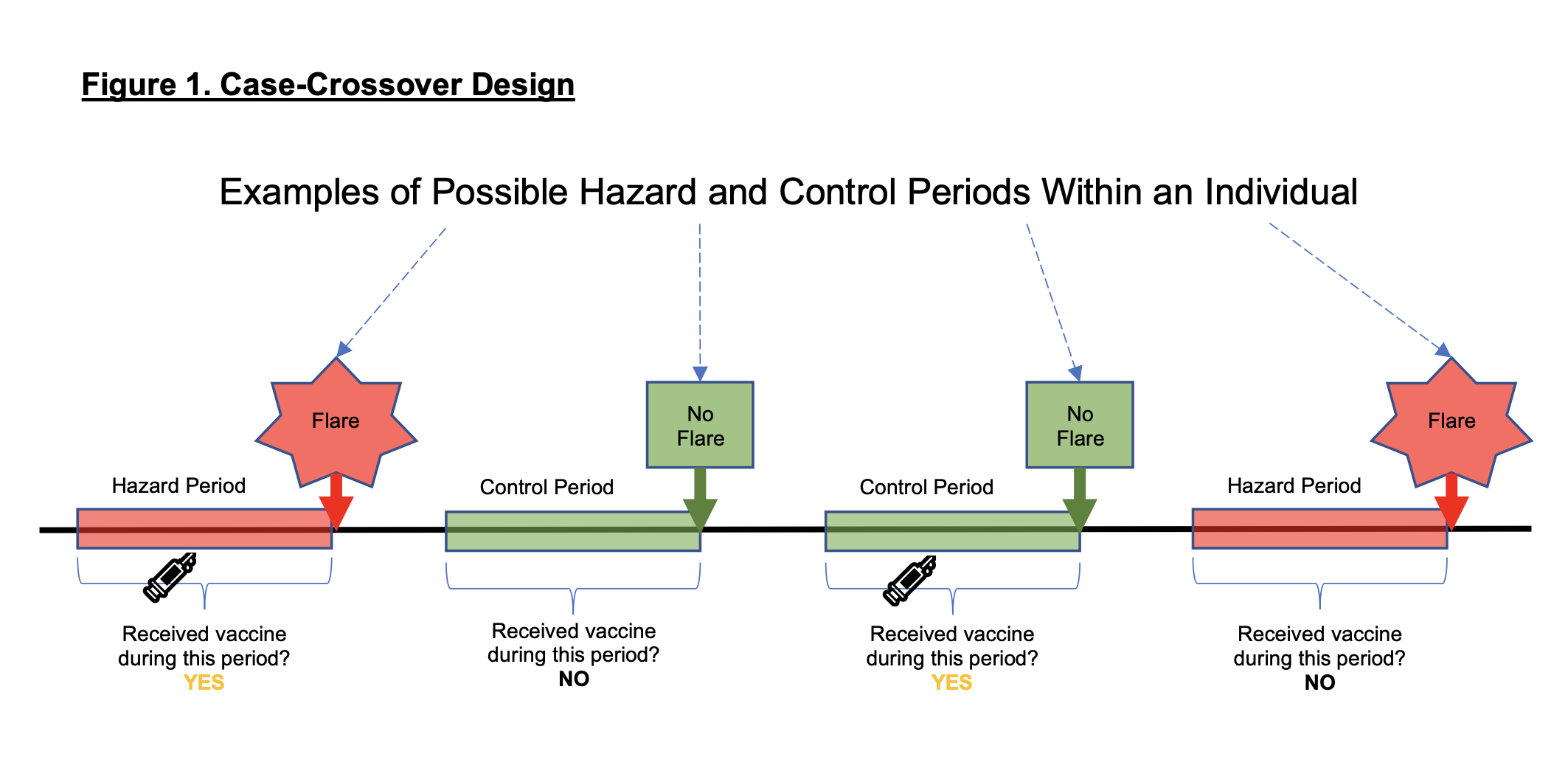 Figure 1. Case-Crossover Design

Examples of Possible Hazard and Control Periods Within an Individual

Flare

No Flare

No Flare

Flare

Hazard Period

Control Period

Control Period

Hazard Period

Received vaccine during this period?
YES

Received vaccine during this period?
NO

Received vaccine during this period?
YES

Received vaccine during this period?
NO